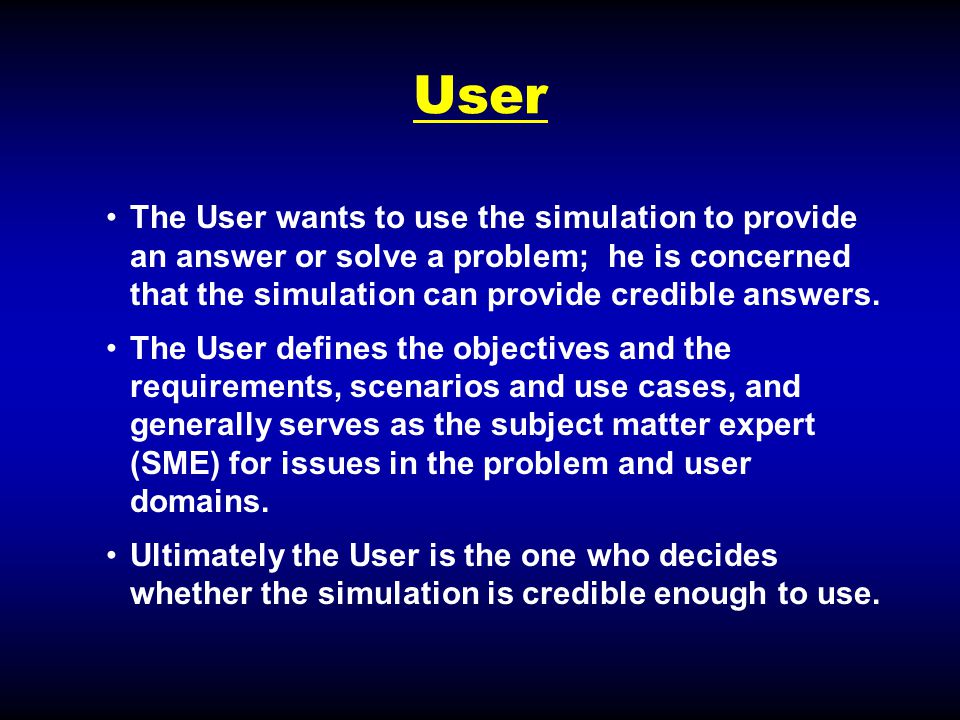 User

• The User wants to use the simulation to provide an answer or solve a problem; he is concerned that the simulation can provide credible answers.

• The User defines the objectives and the requirements, scenarios and use cases, and generally serves as the subject matter expert (SME) for issues in the problem and user domains.

• Ultimately the User is the one who decides whether the simulation is credible enough to use.